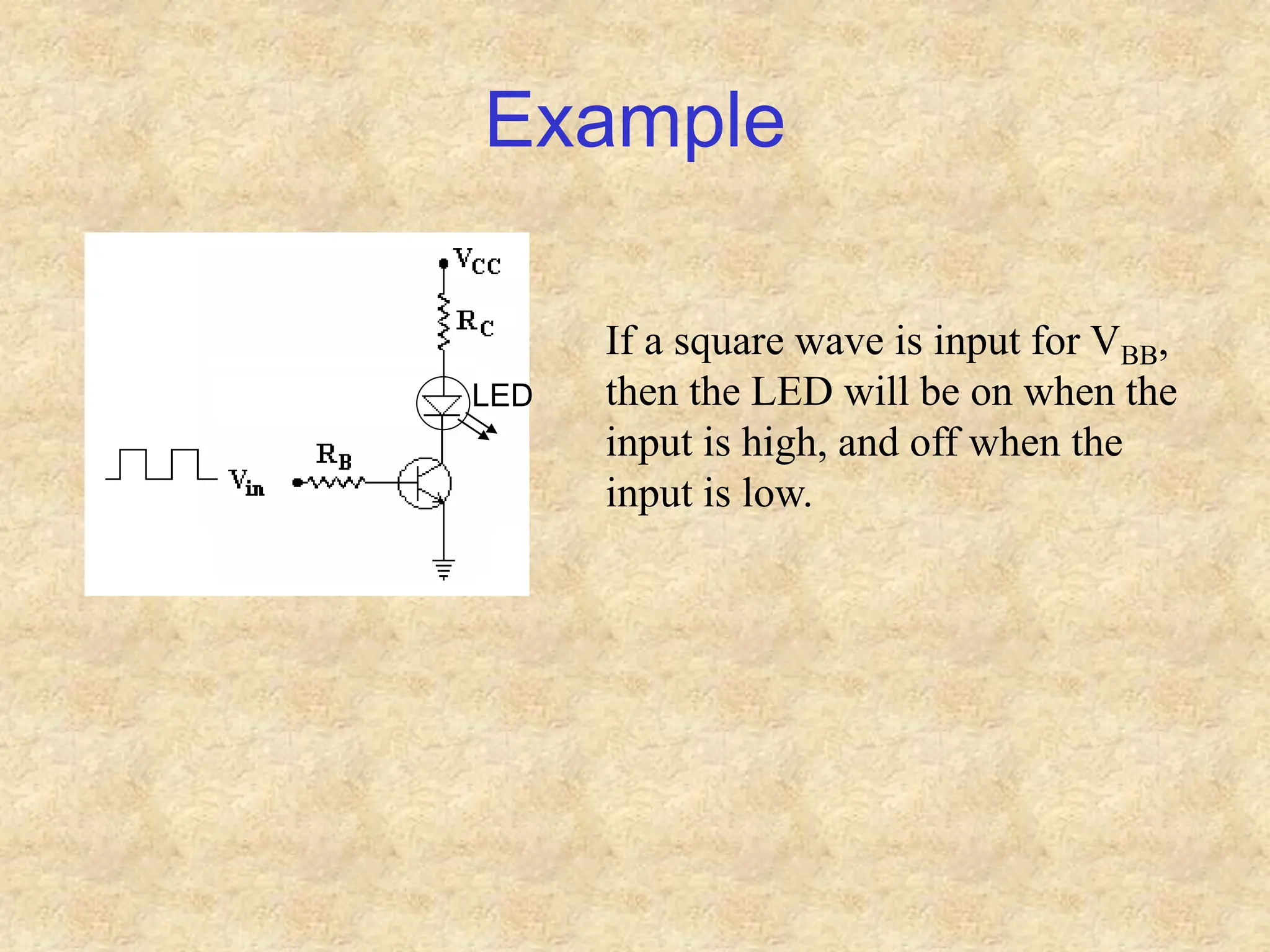 Example

$V_{CC}$

$R_C$

LED

$R_B$

$V_{in}$

If a square wave is input for $V_{BB}$, then the LED will be on when the input is high, and off when the input is low.